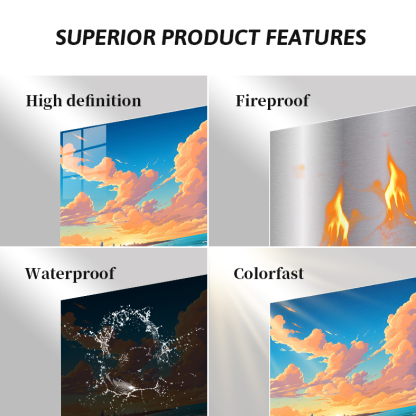 SUPERIOR PRODUCT FEATURES

High definition

Fireproof

Waterproof

Colorfast